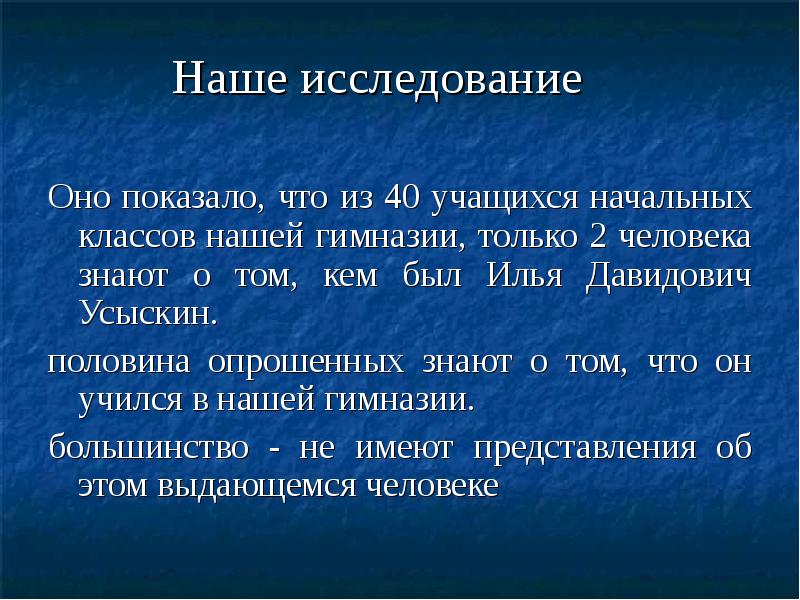 Наше исследование

Оно показало, что из 40 учащихся начальных классов нашей гимназии, только 2 человека знают о том, кем был Илья Давидович Усыскин.

половина опрошенных знают о том, что он учился в нашей гимназии.

большинство - не имеют представления об этом выдающемся человеке